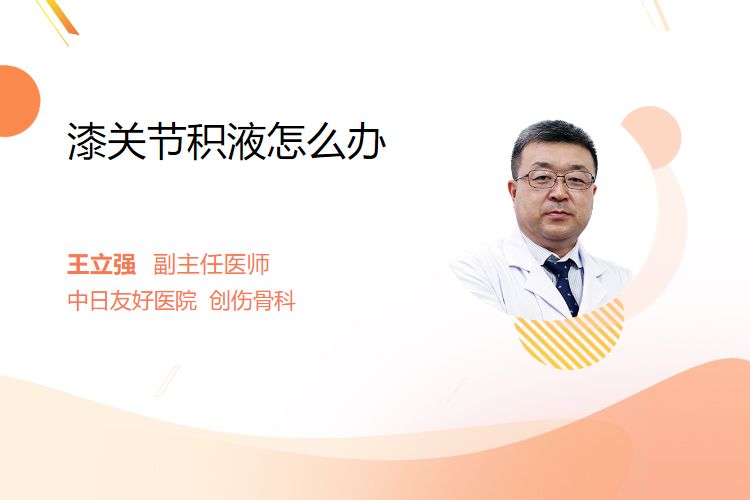 漆关节积液怎么办

王立强 副主任医师
中日友好医院 创伤骨科